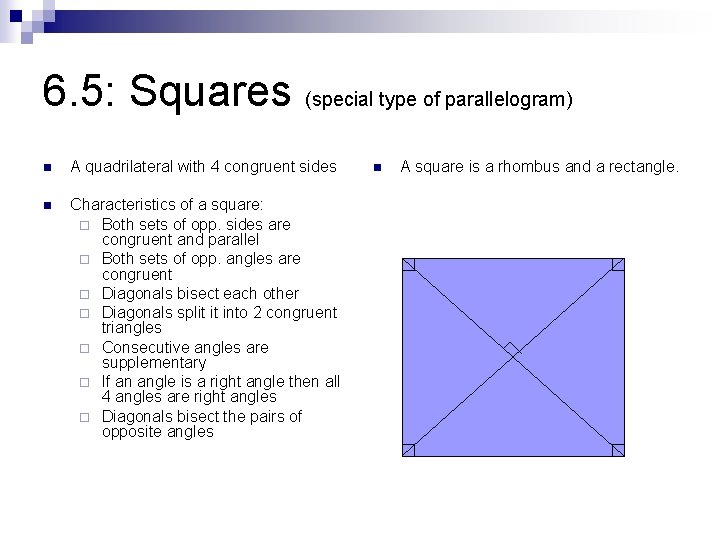 6.5: Squares (special type of parallelogram)

A quadrilateral with 4 congruent sides

Characteristics of a square:

Both sets of opp. sides are congruent and parallel

Both sets of opp. angles are congruent

Diagonals bisect each other

Diagonals split it into 2 congruent triangles

Consecutive angles are supplementary

If an angle is a right angle then all 4 angles are right angles

Diagonals bisect the pairs of opposite angles

A square is a rhombus and a rectangle.